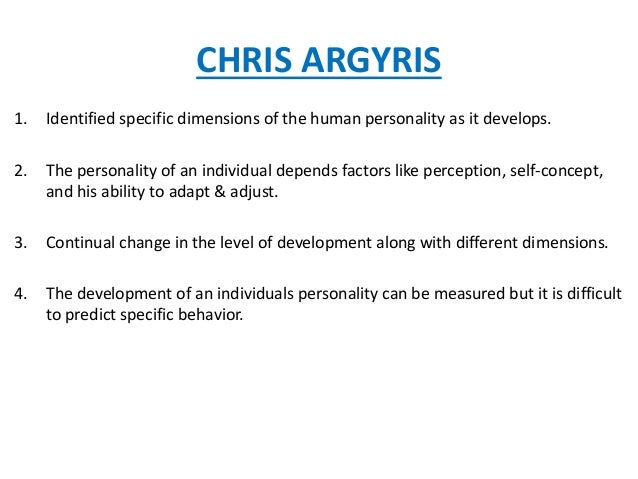 CHRIS ARGYRIS

1. Identified specific dimensions of the human personality as it develops.

2. The personality of an individual depends factors like perception, self-concept, and his ability to adapt & adjust.

3. Continual change in the level of development along with different dimensions.

4. The development of an individuals personality can be measured but it is difficult to predict specific behavior.